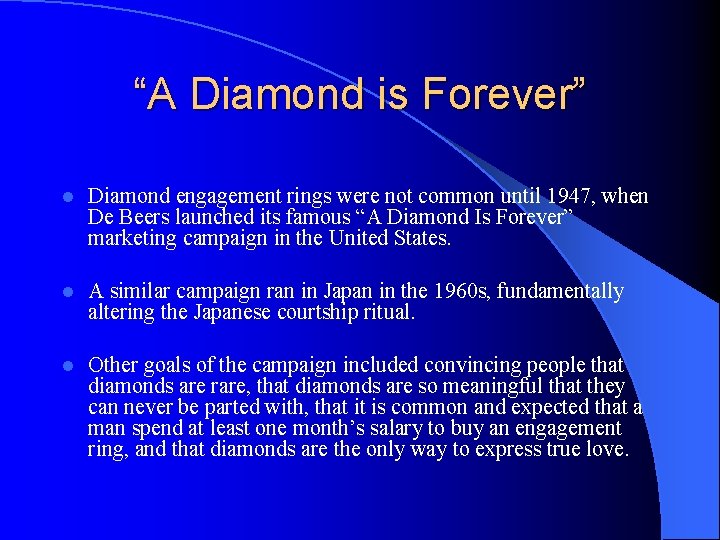 “A Diamond is Forever”

Diamond engagement rings were not common until 1947, when De Beers launched its famous “A Diamond Is Forever” marketing campaign in the United States.

A similar campaign ran in Japan in the 1960s, fundamentally altering the Japanese courtship ritual.

Other goals of the campaign included convincing people that diamonds are rare, that diamonds are so meaningful that they can never be parted with, that it is common and expected that a man spend at least one month’s salary to buy an engagement ring, and that diamonds are the only way to express true love.